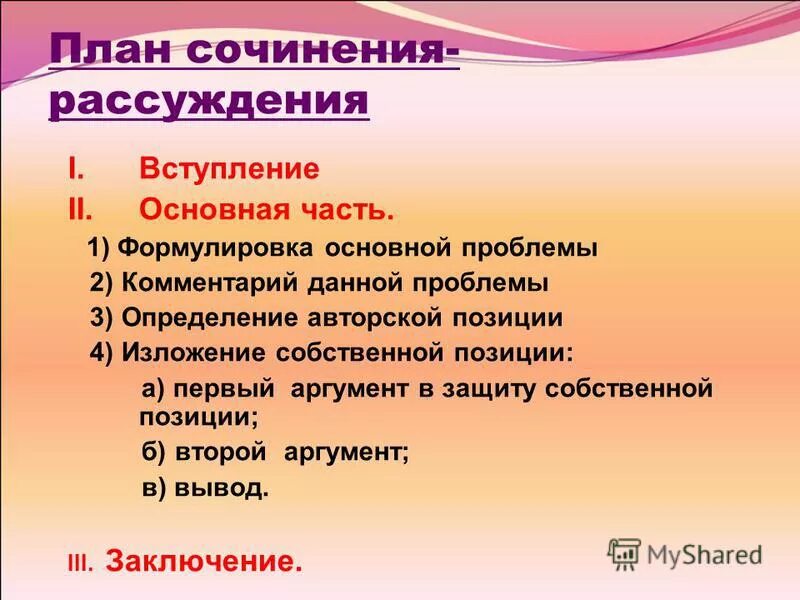 План сочинения-рассуждения

I. Вступление
II. Основная часть.
1) Формулировка основной проблемы
2) Комментарий данной проблемы
3) Определение авторской позиции
4) Изложение собственной позиции:
а) первый аргумент в защиту собственной позиции;
б) второй аргумент;
в) вывод.

III. Заключение.

MyShared